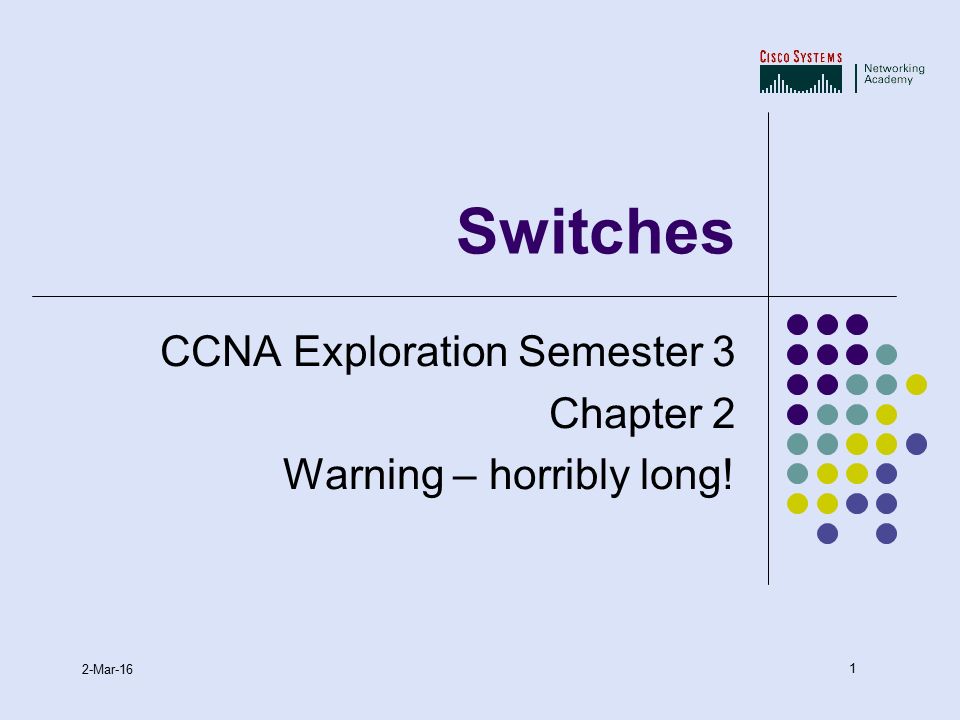 CISCO SYSTEMS
Networking Academy

Switches

CCNA Exploration Semester 3
Chapter 2
Warning – horribly long!

2-Mar-16

1